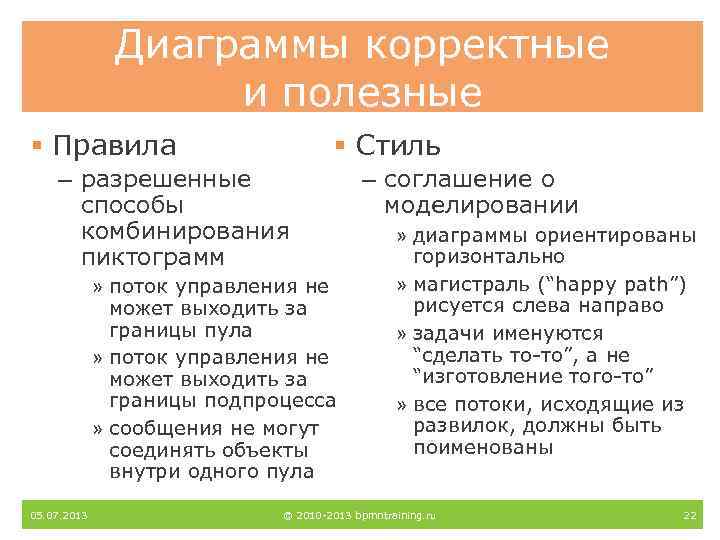 Диаграммы корректные и полезные

▪ Правила
– разрешенные способы комбинирования пиктограмм
» поток управления не может выходить за границы пула
» поток управления не может выходить за границы подпроцесса
» сообщения не могут соединять объекты внутри одного пула

▪ Стиль
– соглашение о моделировании
» диаграммы ориентированы горизонтально
» магистраль (“happy path”) рисуется слева направо
» задачи именуются “сделать то-то”, а не “изготовление того-то”
» все потоки, исходящие из развилок, должны быть поименованы

05.07.2013 © 2010-2013 bpmntraining.ru 22